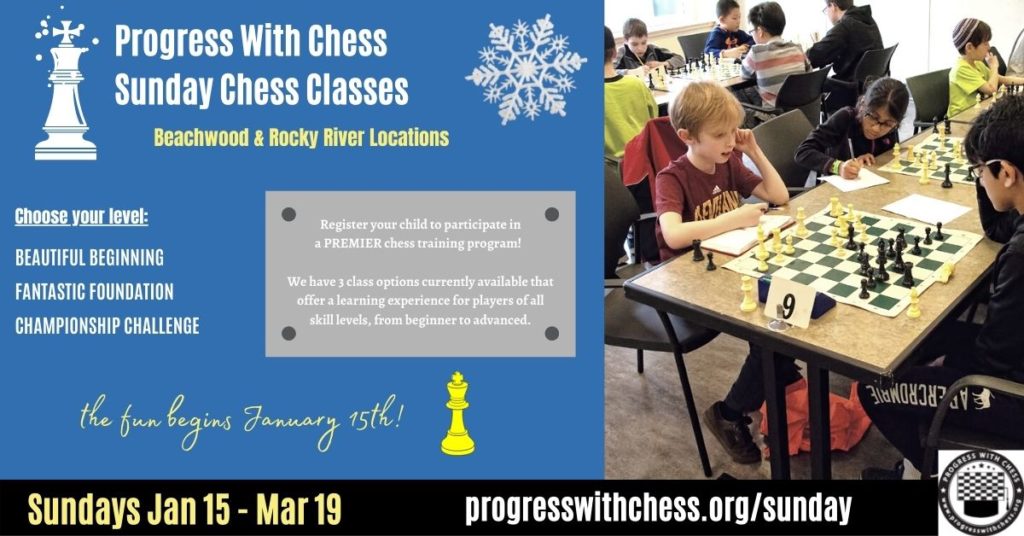 Progress With Chess
Sunday Chess Classes

Beachwood & Rocky River Locations

Choose your level:

BEAUTIFUL BEGINNING
FANTASTIC FOUNDATION
CHAMPIONSHIP CHALLENGE

Register your child to participate in a PREMIER chess training program!

We have 3 class options currently available that offer a learning experience for players of all skill levels, from beginner to advanced.

the fun begins January 15th!

9

Sundays Jan 15 - Mar 19

progresswithchess.org/sunday

PROGRESS WITH CHESS